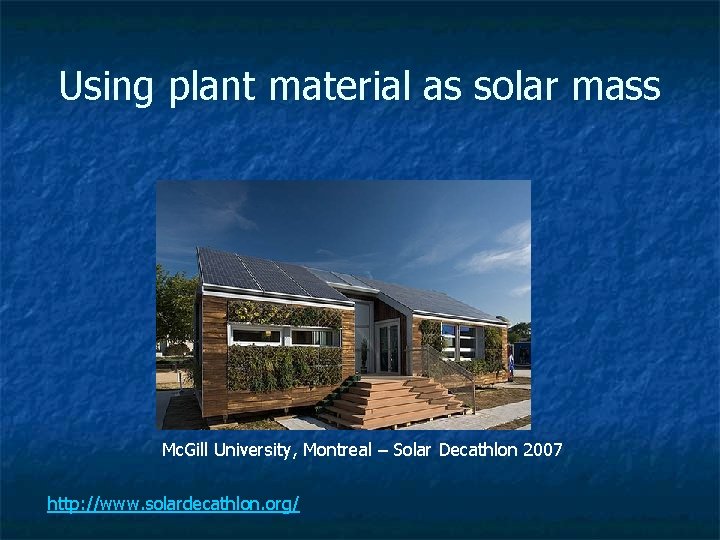 Using plant material as solar mass

McGill University, Montreal – Solar Decathlon 2007

http://www.solardecathlon.org/